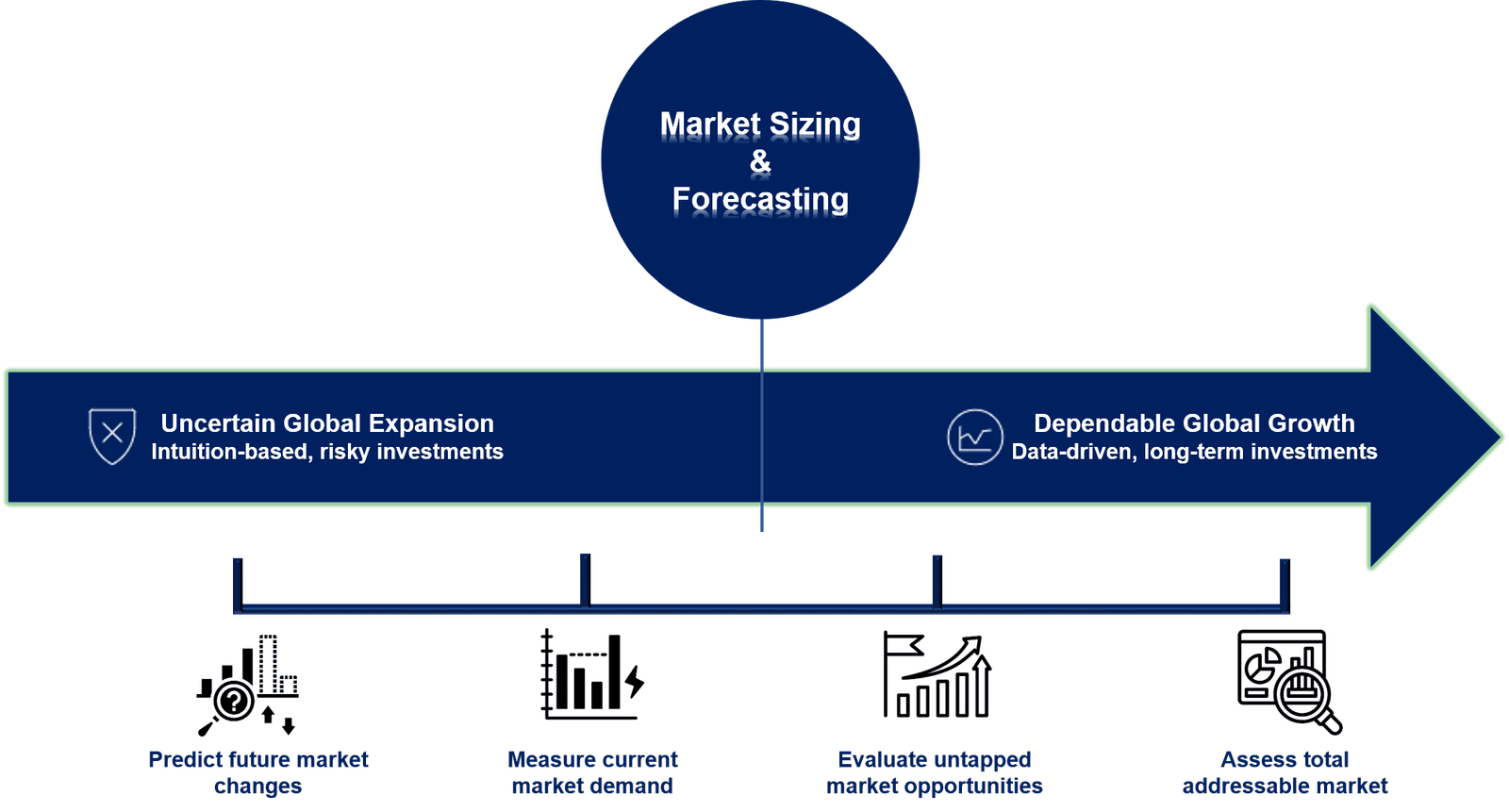 Market Sizing
&
Forecasting

Uncertain Global Expansion
Intuition-based, risky investments

Dependable Global Growth
Data-driven, long-term investments

Predict future market changes

Measure current market demand

Evaluate untapped market opportunities

Assess total addressable market